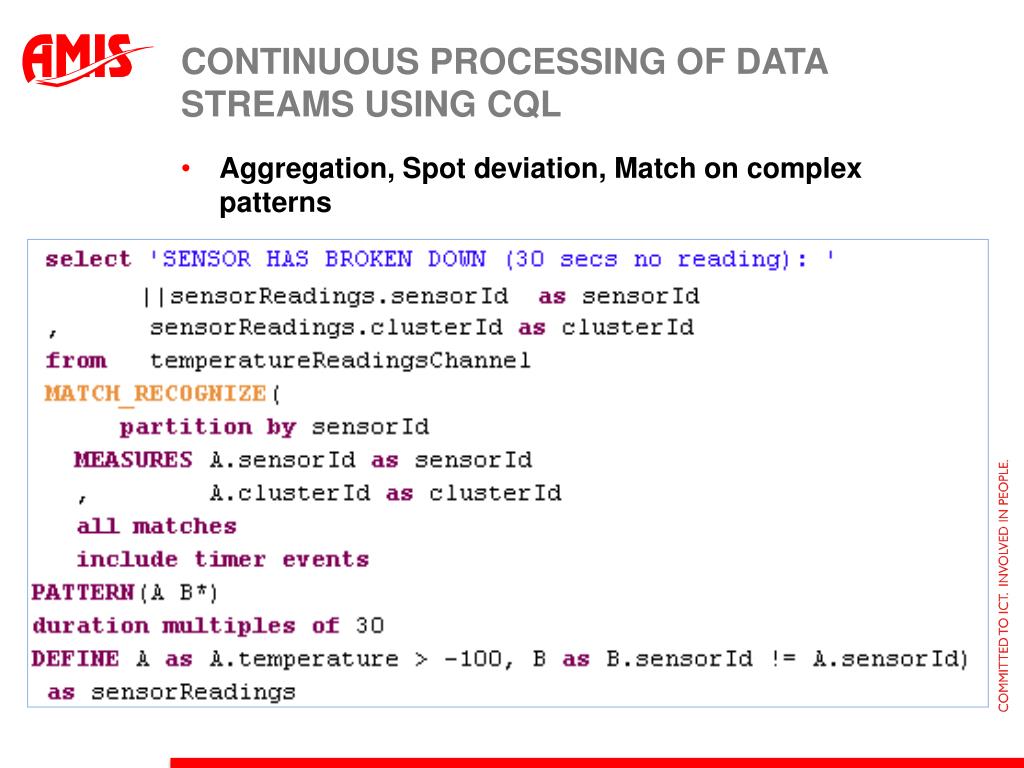 AMIS

CONTINUOUS PROCESSING OF DATA STREAMS USING CQL

• Aggregation, Spot deviation, Match on complex patterns

select 'SENSOR HAS BROKEN DOWN (30 secs no reading): '
||sensorReadings.sensorId as sensorId
, sensorReadings.clusterId as clusterId
from temperatureReadingsChannel
MATCH_RECOGNIZE(
partition by sensorId
MEASURES A.sensorId as sensorId
, A.clusterId as clusterId
all matches
include timer events
PATTERN(A B*)
duration multiples of 30
DEFINE A as A.temperature > -100, B as B.sensorId != A.sensorId)
as sensorReadings

COMMITTED TO ICT. INVOLVED IN PEOPLE.